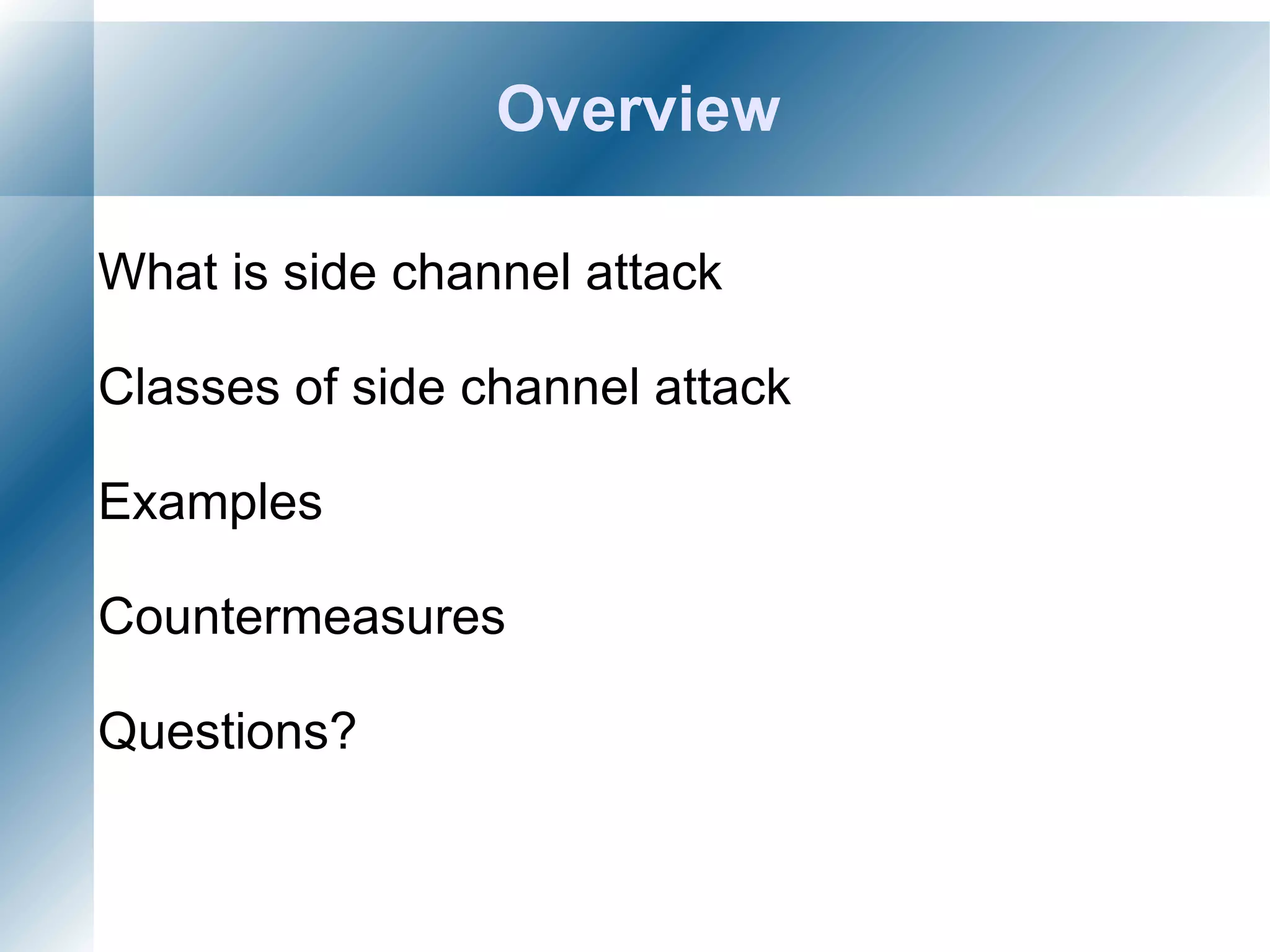 Overview

What is side channel attack

Classes of side channel attack

Examples

Countermeasures

Questions?